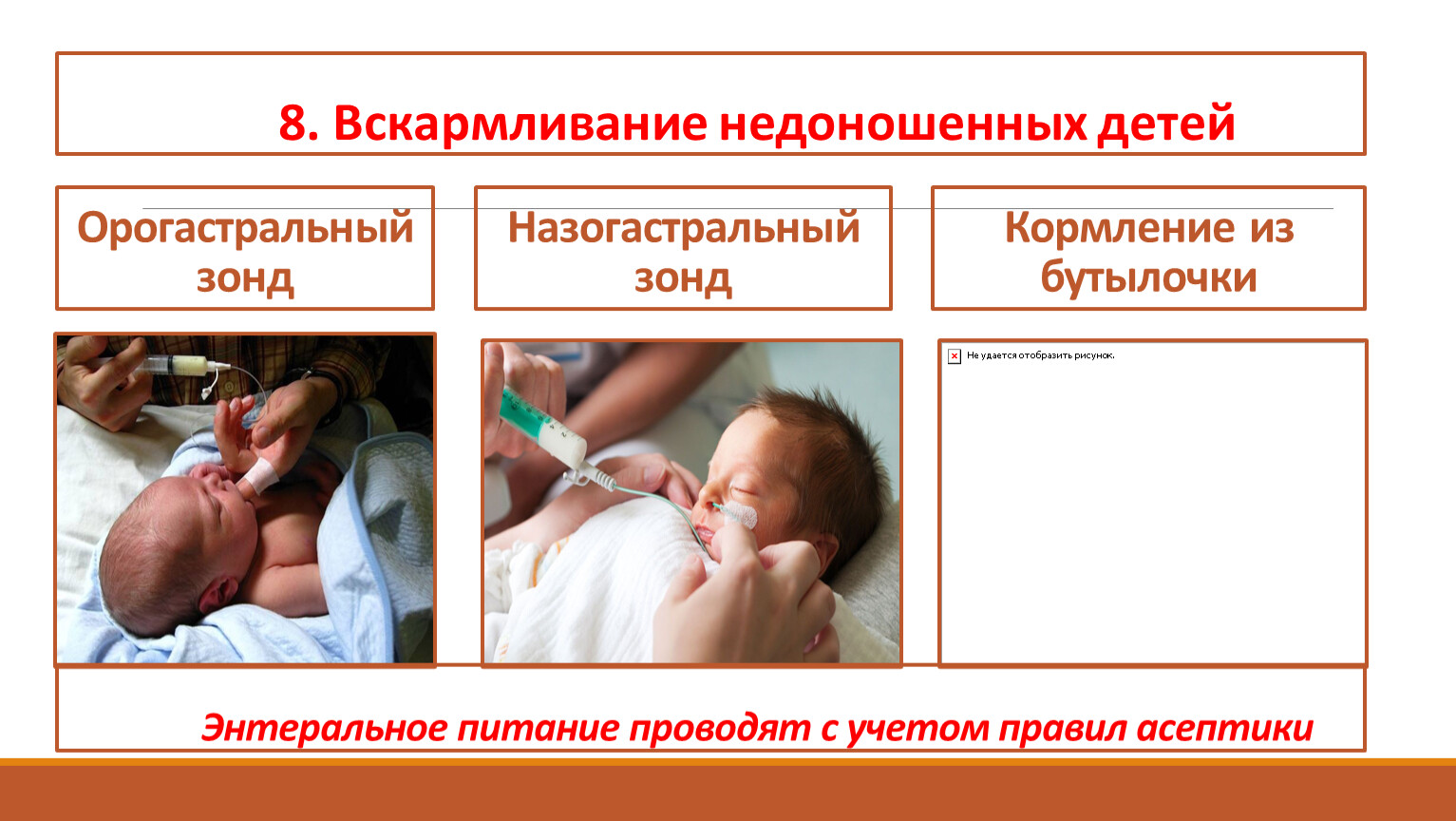 8. Вскармливание недоношенных детей

Орогастральный зонд

Назогастральный зонд

Кормление из бутылочки

Не удается отобразить рисунок.

Энтеральное питание проводят с учетом правил асептики